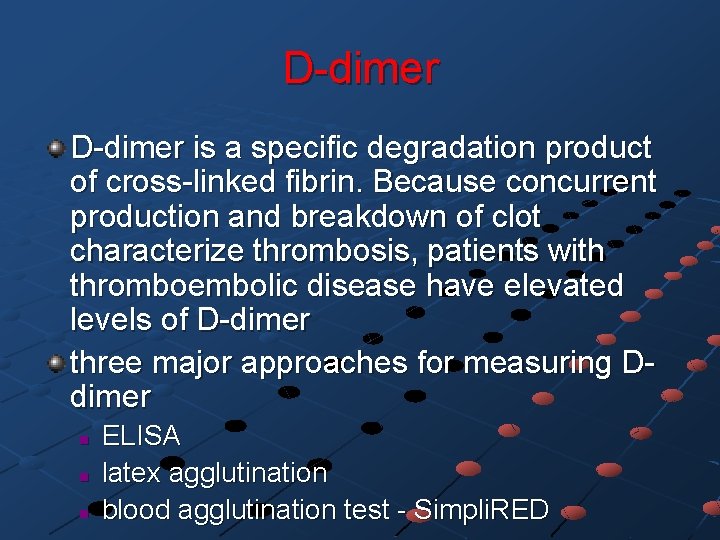 D-dimer

D-dimer is a specific degradation product of cross-linked fibrin. Because concurrent production and breakdown of clot characterize thrombosis, patients with thromboembolic disease have elevated levels of D-dimer

three major approaches for measuring D-dimer

ELISA

latex agglutination

blood agglutination test - SimpliRED